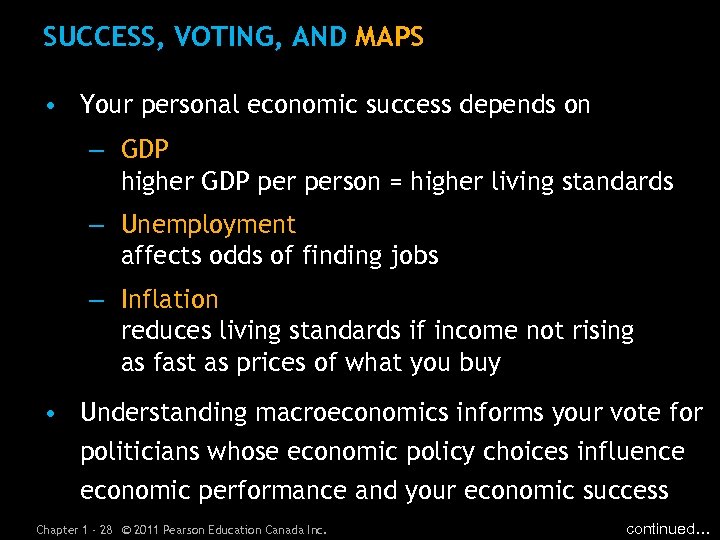 SUCCESS, VOTING, AND MAPS

• Your personal economic success depends on

– GDP
higher GDP per person = higher living standards

– Unemployment
affects odds of finding jobs

– Inflation
reduces living standards if income not rising as fast as prices of what you buy

• Understanding macroeconomics informs your vote for politicians whose economic policy choices influence economic performance and your economic success

Chapter 1 - 28 © 2011 Pearson Education Canada Inc.

continued...